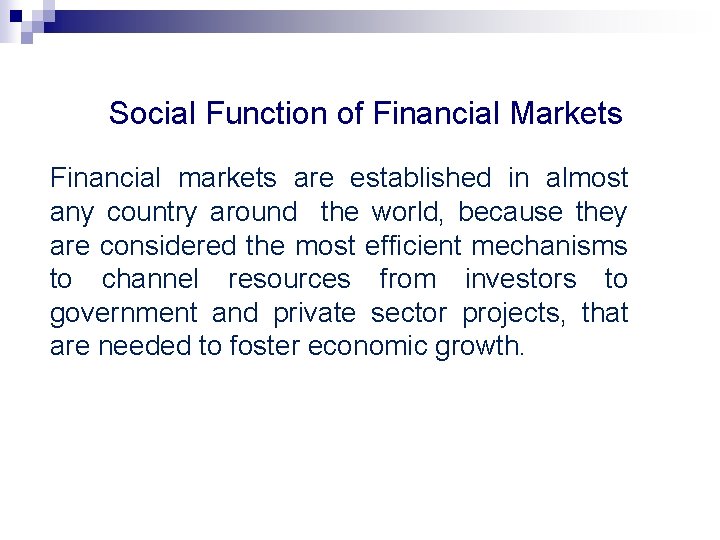 Social Function of Financial Markets

Financial markets are established in almost any country around the world, because they are considered the most efficient mechanisms to channel resources from investors to government and private sector projects, that are needed to foster economic growth.